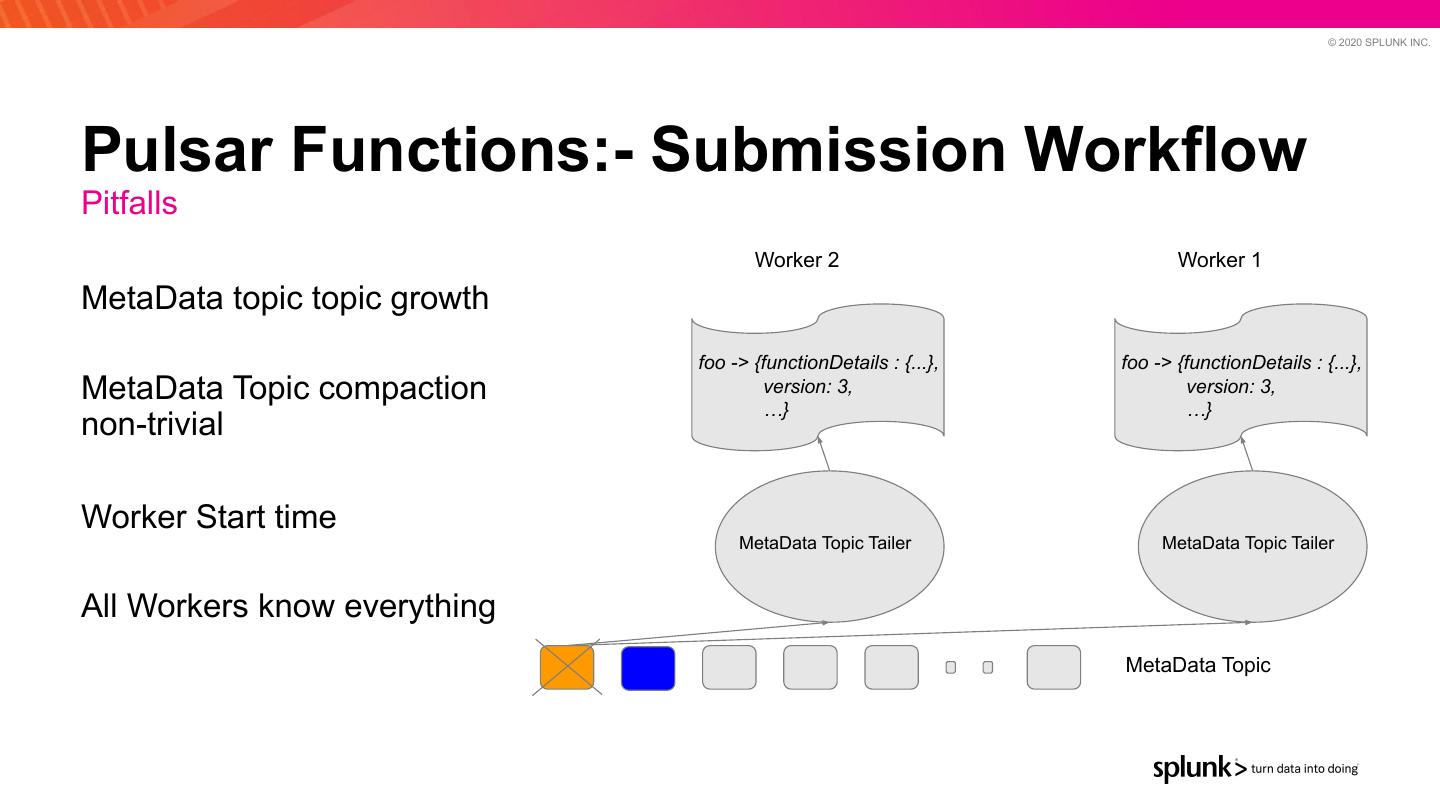 © 2020 SPLUNK INC.

Pulsar Functions:- Submission Workflow

Pitfalls

MetaData topic topic growth

MetaData Topic compaction non-trivial

Worker Start time

All Workers know everything

Worker 2

foo -> {functionDetails : {...}, version: 3, …}

MetaData Topic Tailer

Worker 1

foo -> {functionDetails : {...}, version: 3, …}

MetaData Topic Tailer

MetaData Topic

splunk> turn data into doing